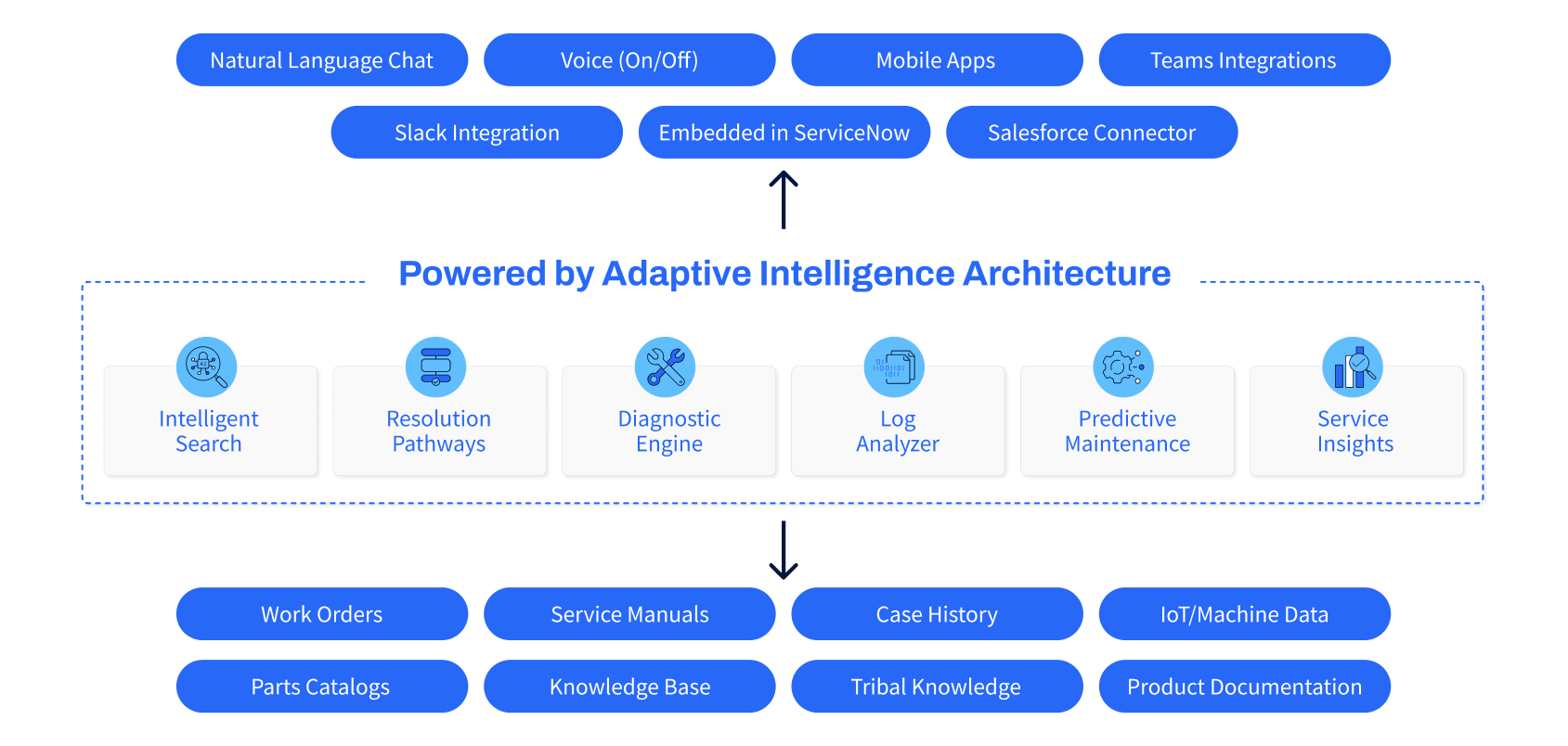 Natural Language Chat
Voice (On/Off)
Mobile Apps
Teams Integrations
Slack Integration
Embedded in ServiceNow
Salesforce Connector

Powered by Adaptive Intelligence Architecture

Intelligent Search
Resolution Pathways
Diagnostic Engine
Log Analyzer
Predictive Maintenance
Service Insights

Work Orders
Service Manuals
Case History
IoT/Machine Data
Parts Catalogs
Knowledge Base
Tribal Knowledge
Product Documentation